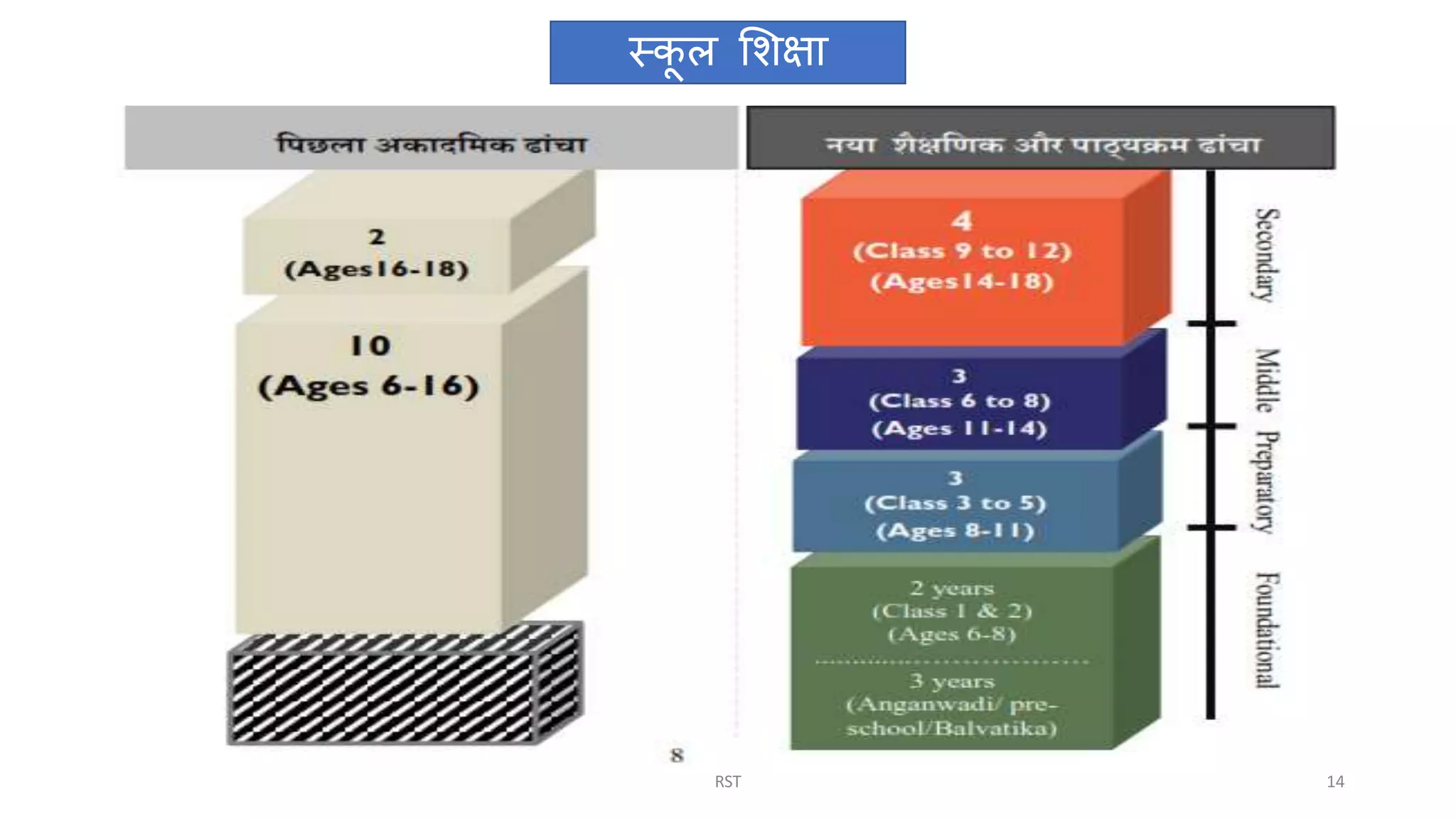 स्कूल शिक्षा

पिछला अकादमिक ढांचा

2
(Ages16-18)

10
(Ages 6-16)

नया शैक्षणिक और पाठ्यक्रम ढांचा

4
(Class 9 to 12)
(Ages14-18)

3
(Class 6 to 8)
(Ages 11-14)

3
(Class 3 to 5)
(Ages 8-11)

2 years
(Class 1 & 2)
(Ages 6-8)

3 years
(Anganwadi/ pre-school/Balvatika)

Secondary

Middle

Preparatory

Foundational

8

RST

14